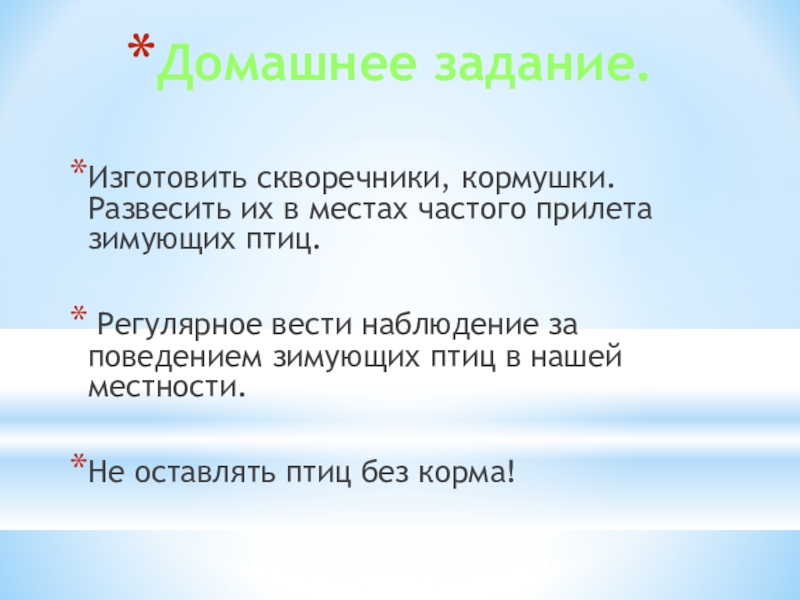 *Домашнее задание.

*Изготовить скворечники, кормушки. Развесить их в местах частого прилета зимующих птиц.

* Регулярное вести наблюдение за поведением зимующих птиц в нашей местности.

*Не оставлять птиц без корма!